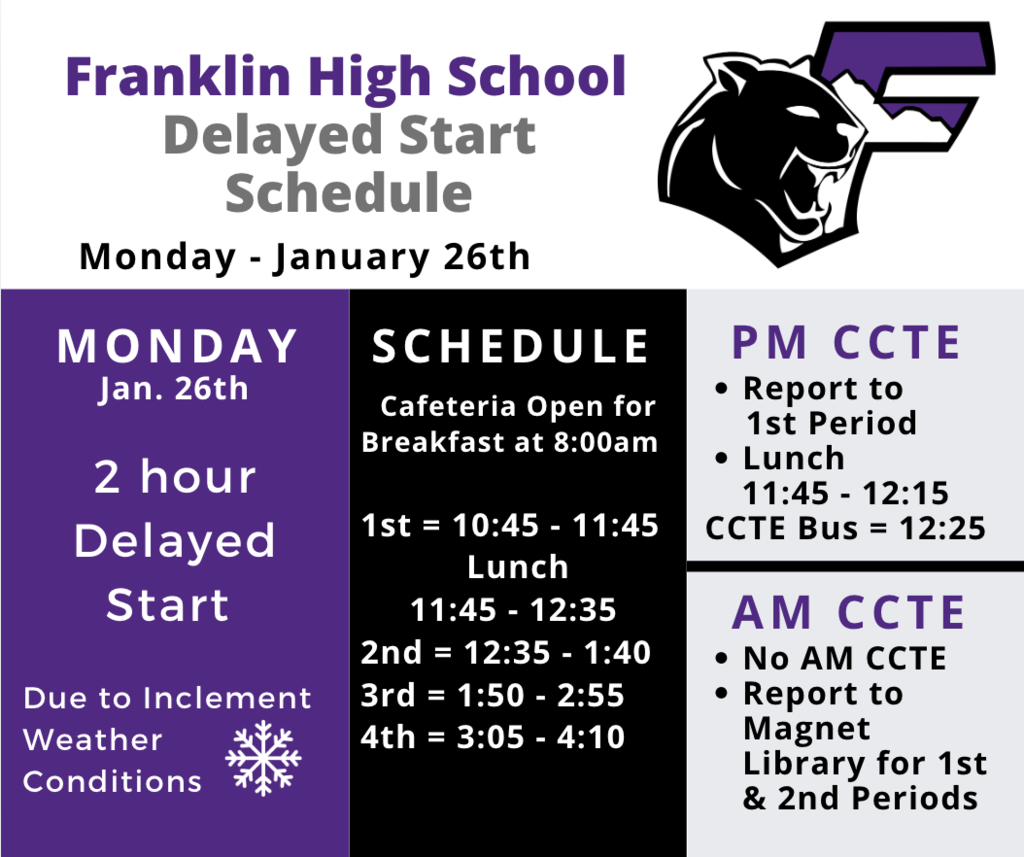 Franklin High School
Delayed Start Schedule
Monday - January 26th

MONDAY
Jan. 26th

2 hour Delayed Start

Due to Inclement Weather Conditions

SCHEDULE

Cafeteria Open for Breakfast at 8:00am

1st = 10:45 - 11:45
Lunch
11:45 - 12:35
2nd = 12:35 - 1:40
3rd = 1:50 - 2:55
4th = 3:05 - 4:10

PM CCTE
• Report to 1st Period
• Lunch 11:45 - 12:15
CCTE Bus = 12:25

AM CCTE
• No AM CCTE
• Report to Magnet Library for 1st & 2nd Periods